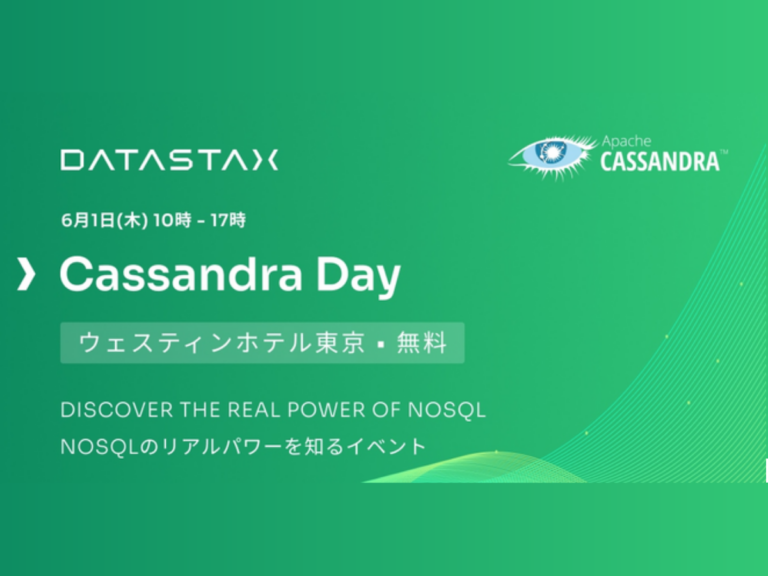 DATASTAX

Apache
CASSANDRA™

6月1日(木) 10時 - 17時

Cassandra Day

ウェスティンホテル東京 ▪ 無料

DISCOVER THE REAL POWER OF NOSQL
NOSQLのリアルパワーを知るイベント